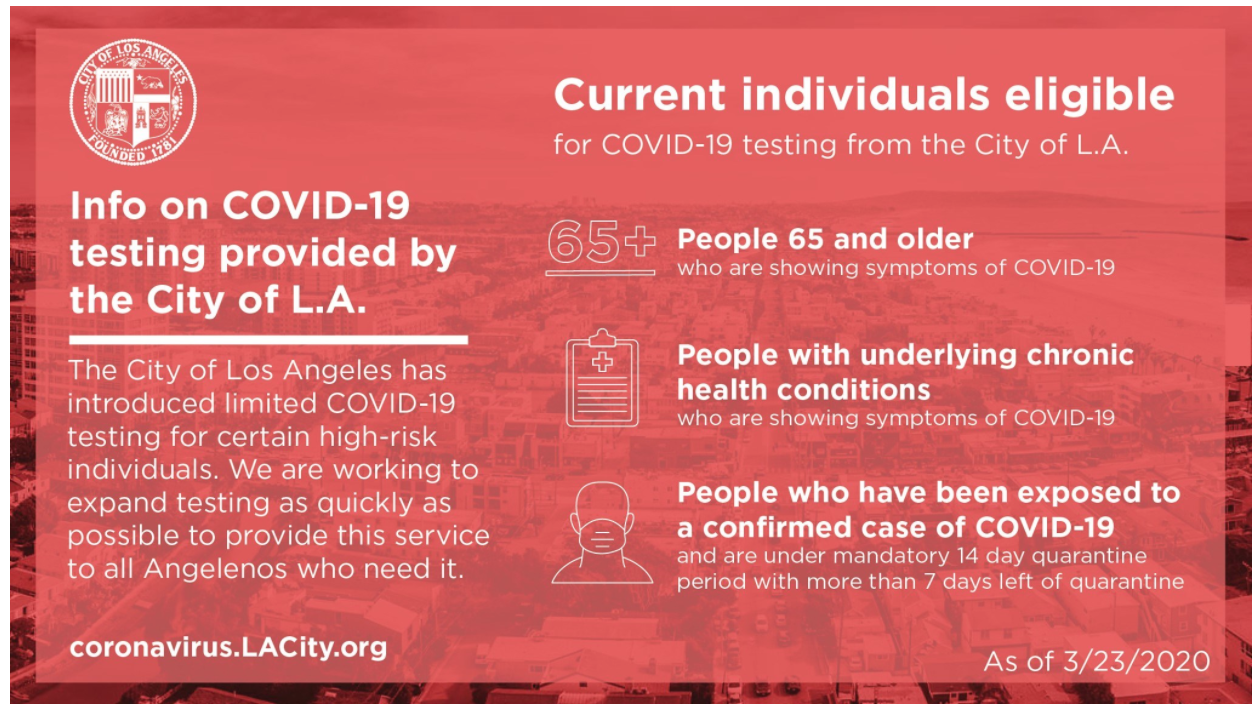 CITY OF LOS ANGELES
FOUNDED 1781

Info on COVID-19 testing provided by the City of L.A.

The City of Los Angeles has introduced limited COVID-19 testing for certain high-risk individuals. We are working to expand testing as quickly as possible to provide this service to all Angelenos who need it.

coronavirus.LACity.org

Current individuals eligible
for COVID-19 testing from the City of L.A.

65+

People 65 and older
who are showing symptoms of COVID-19

People with underlying chronic health conditions
who are showing symptoms of COVID-19

People who have been exposed to a confirmed case of COVID-19
and are under mandatory 14 day quarantine period with more than 7 days left of quarantine

As of 3/23/2020